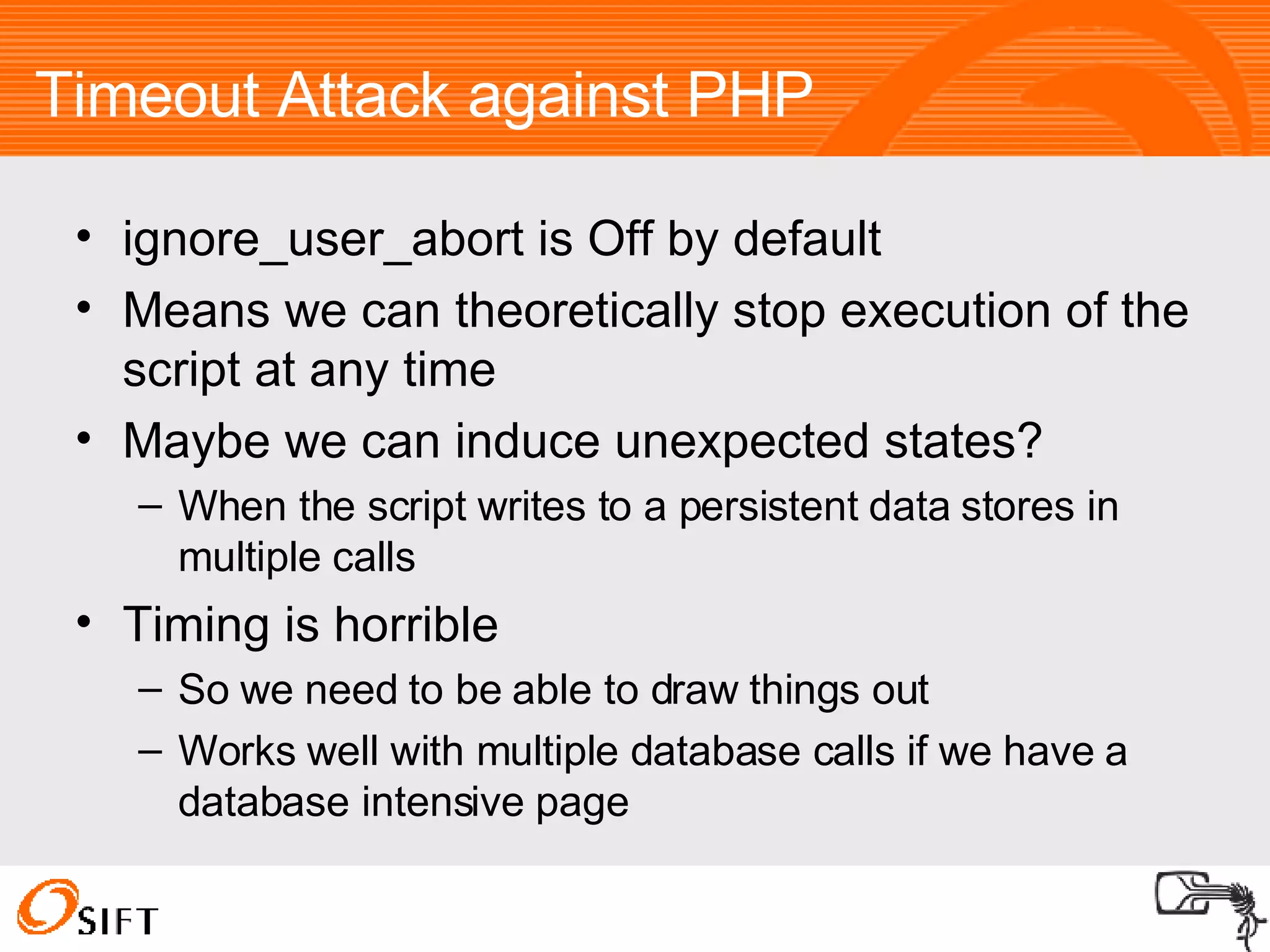 Timeout Attack against PHP

• ignore_user_abort is Off by default
• Means we can theoretically stop execution of the script at any time
• Maybe we can induce unexpected states?
– When the script writes to a persistent data stores in multiple calls
• Timing is horrible
– So we need to be able to draw things out
– Works well with multiple database calls if we have a database intensive page

SIFT